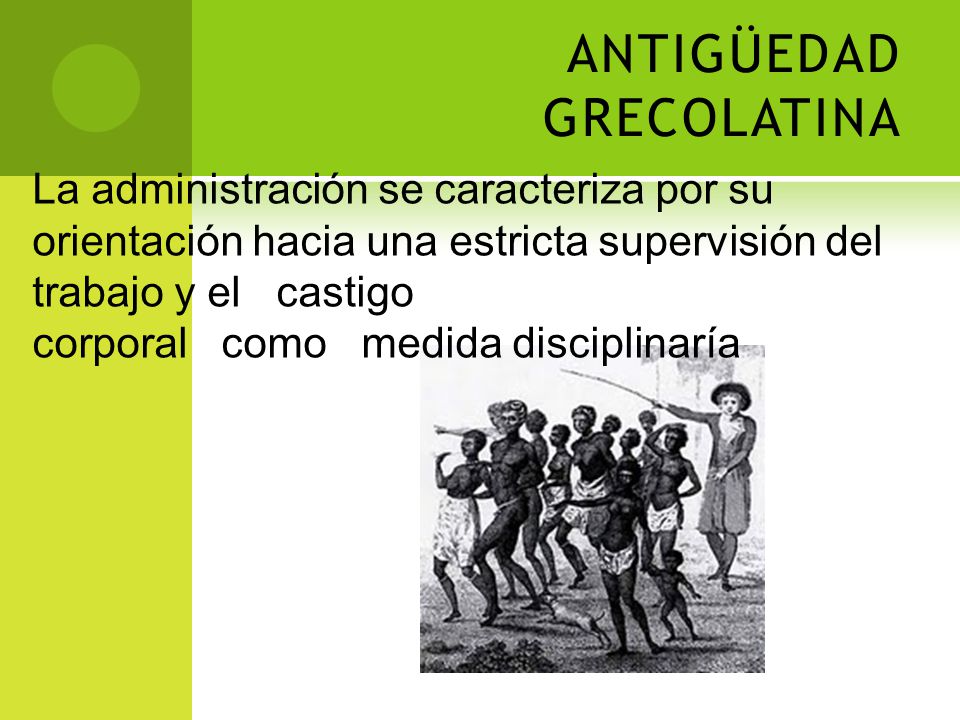 ANTIGÜEDAD GRECOLATINA

La administración se caracteriza por su orientación hacia una estricta supervisión del trabajo y el castigo corporal como medida disciplinaría